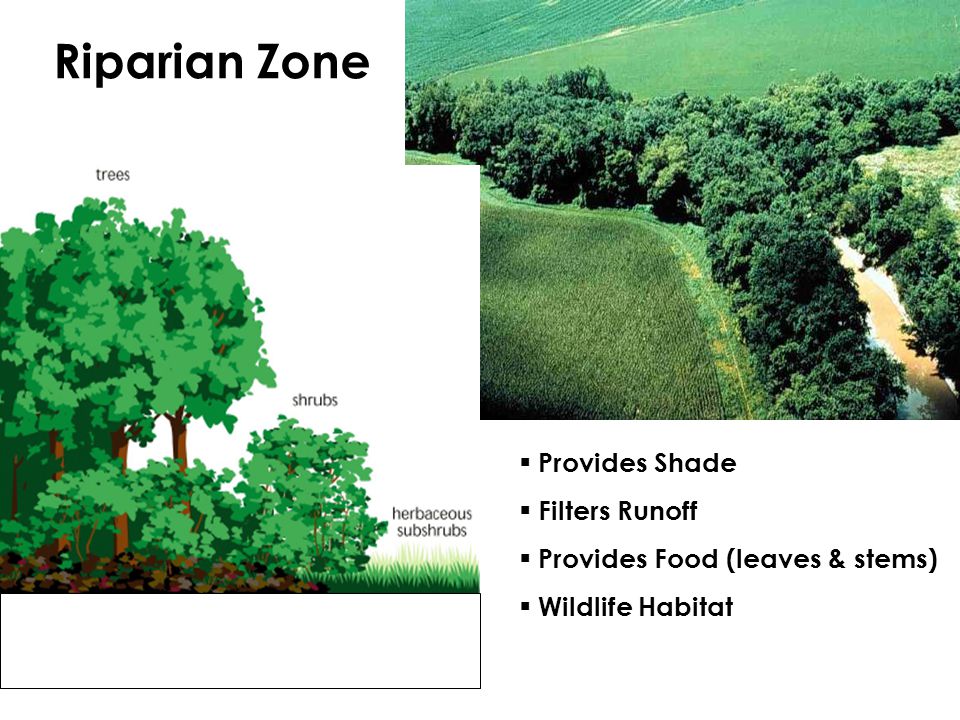 Riparian Zone

trees

shrubs

herbaceous subshrubs

▪ Provides Shade
▪ Filters Runoff
▪ Provides Food (leaves & stems)
▪ Wildlife Habitat